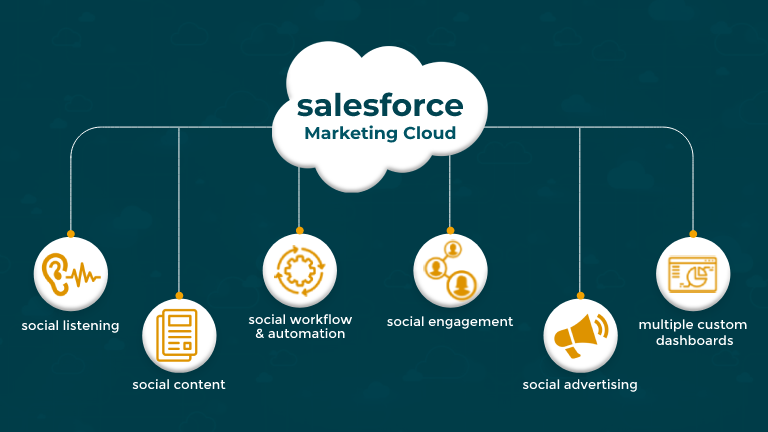 salesforce
Marketing Cloud

social listening

social content

social workflow & automation

social engagement

social advertising

multiple custom dashboards